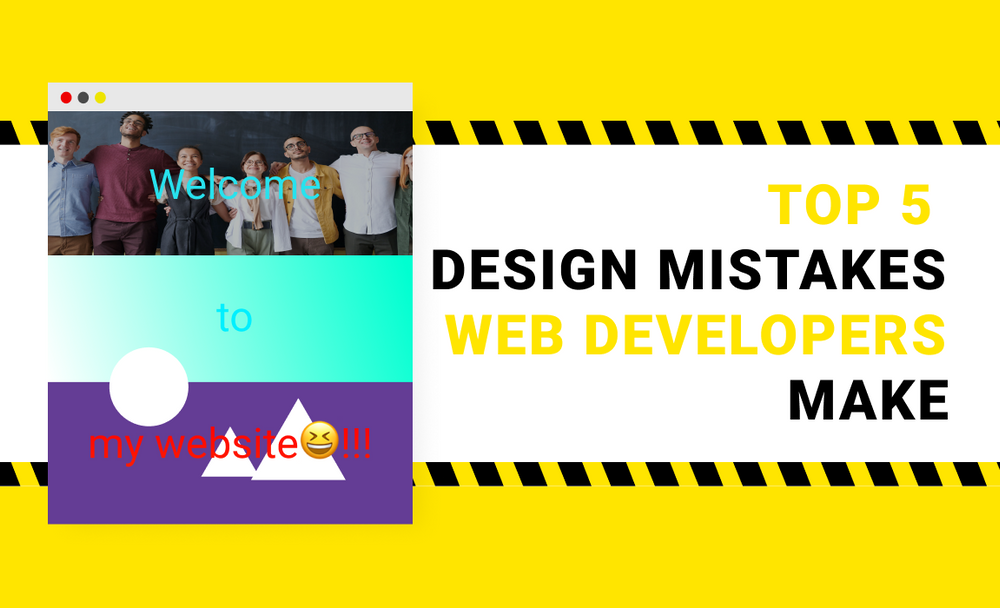 Welcome

to

my website😆!!!

TOP 5
DESIGN MISTAKES
WEB DEVELOPERS
MAKE